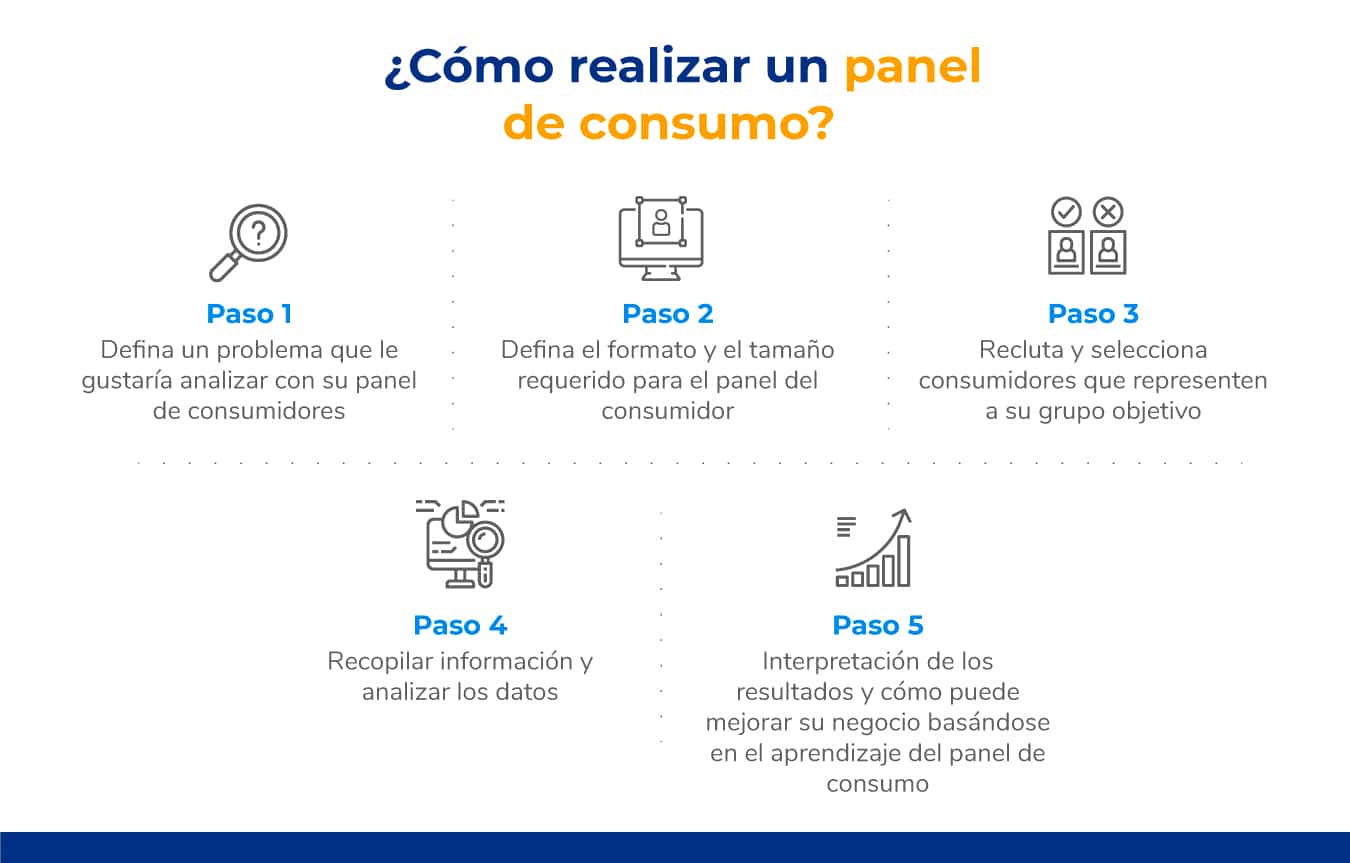 ¿Cómo realizar un panel de consumo?

Paso 1
Defina un problema que le gustaría analizar con su panel de consumidores

Paso 2
Defina el formato y el tamaño requerido para el panel del consumidor

Paso 3
Recluta y selecciona consumidores que representen a su grupo objetivo

Paso 4
Recopilar información y analizar los datos

Paso 5
Interpretación de los resultados y cómo puede mejorar su negocio basándose en el aprendizaje del panel de consumo